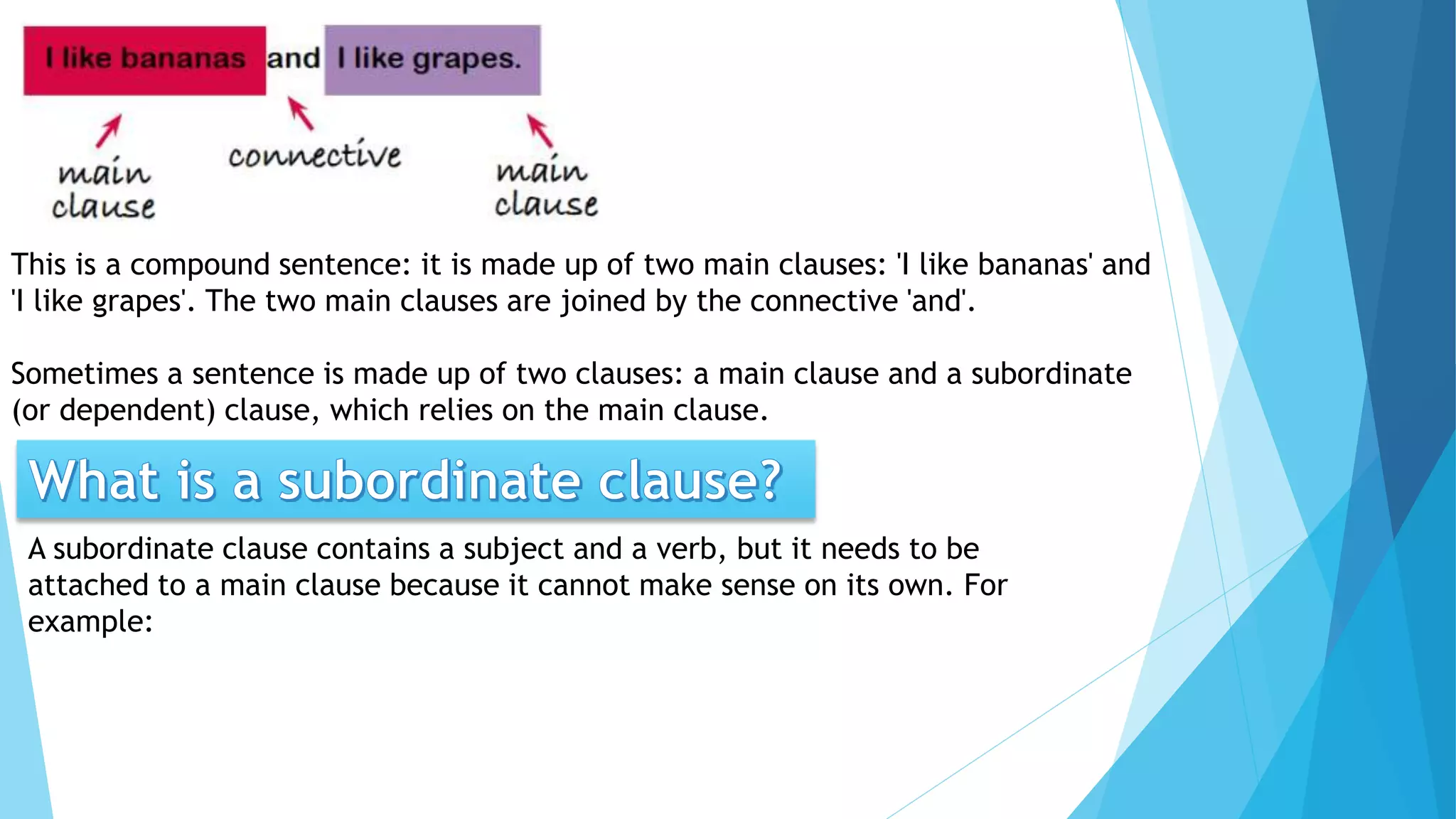 I like bananas and I like grapes.

main clause

connective

main clause

This is a compound sentence: it is made up of two main clauses: 'I like bananas' and 'I like grapes'. The two main clauses are joined by the connective 'and'.

Sometimes a sentence is made up of two clauses: a main clause and a subordinate (or dependent) clause, which relies on the main clause.

What is a subordinate clause?

A subordinate clause contains a subject and a verb, but it needs to be attached to a main clause because it cannot make sense on its own. For example: